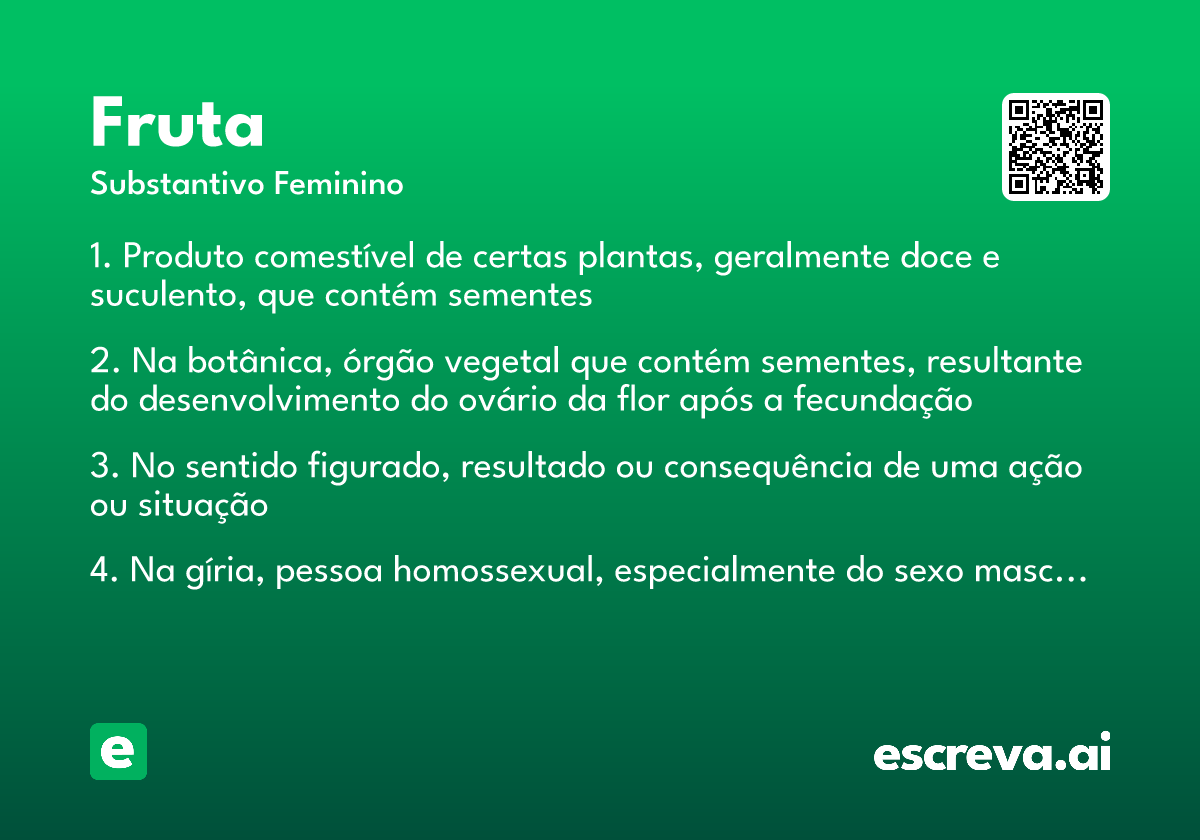 Fruta
Substantivo Feminino

1. Produto comestível de certas plantas, geralmente doce e suculento, que contém sementes

2. Na botânica, órgão vegetal que contém sementes, resultante do desenvolvimento do ovário da flor após a fecundação

3. No sentido figurado, resultado ou consequência de uma ação ou situação

4. Na gíria, pessoa homossexual, especialmente do sexo masc...

e

escreva.ai